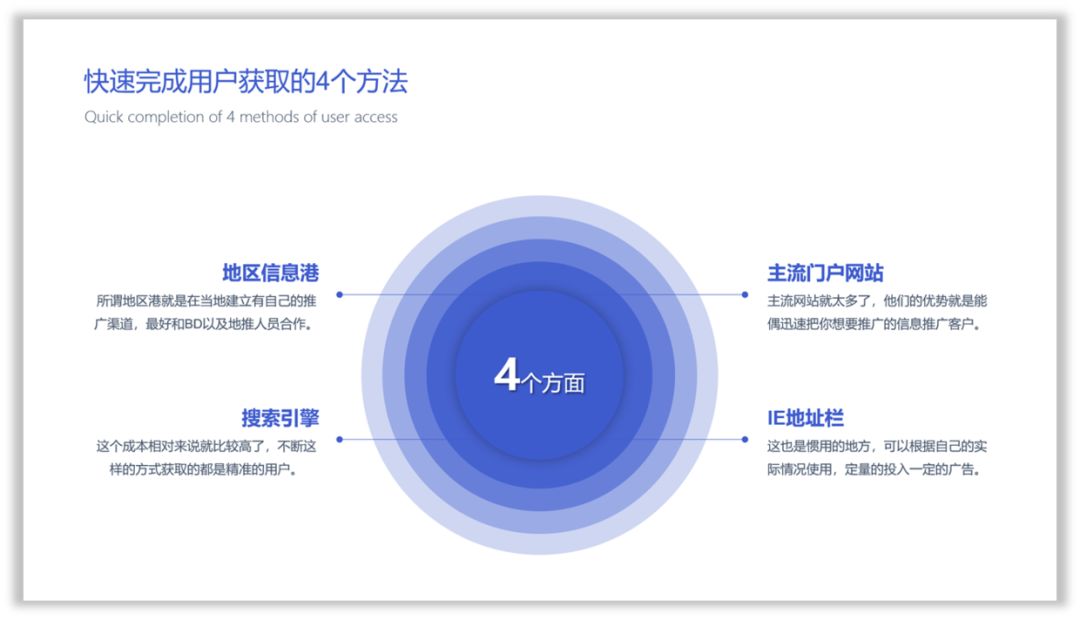 快速完成用户获取的4个方法

Quick completion of 4 methods of user access

地区信息港

所谓地区港就是在当地建立有自己的推广渠道，最好和BD以及地推人员合作。

搜索引擎

这个成本相对来说就比较高了，不断这样的方式获取的都是精准的用户。

4个方面

主流门户网站

主流网站就太多了，他们的优势就是能偶迅速把你想要推广的信息推广客户。

IE地址栏

这也是惯用的地方，可以根据自己的实际情况使用，定量的投入一定的广告。